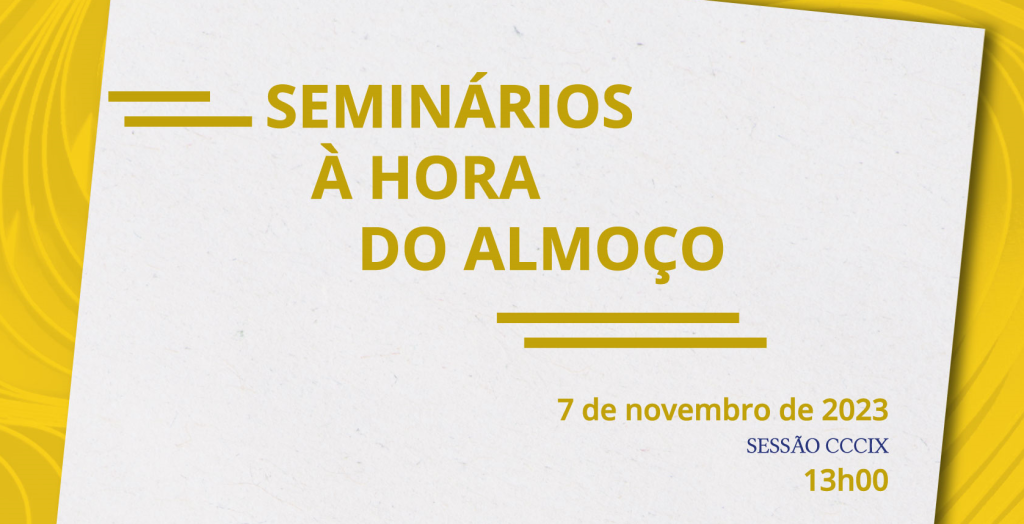 SEMINÁRIOS
À HORA
DO ALMOÇO

7 de novembro de 2023
SESSÃO CCCIX
13h00